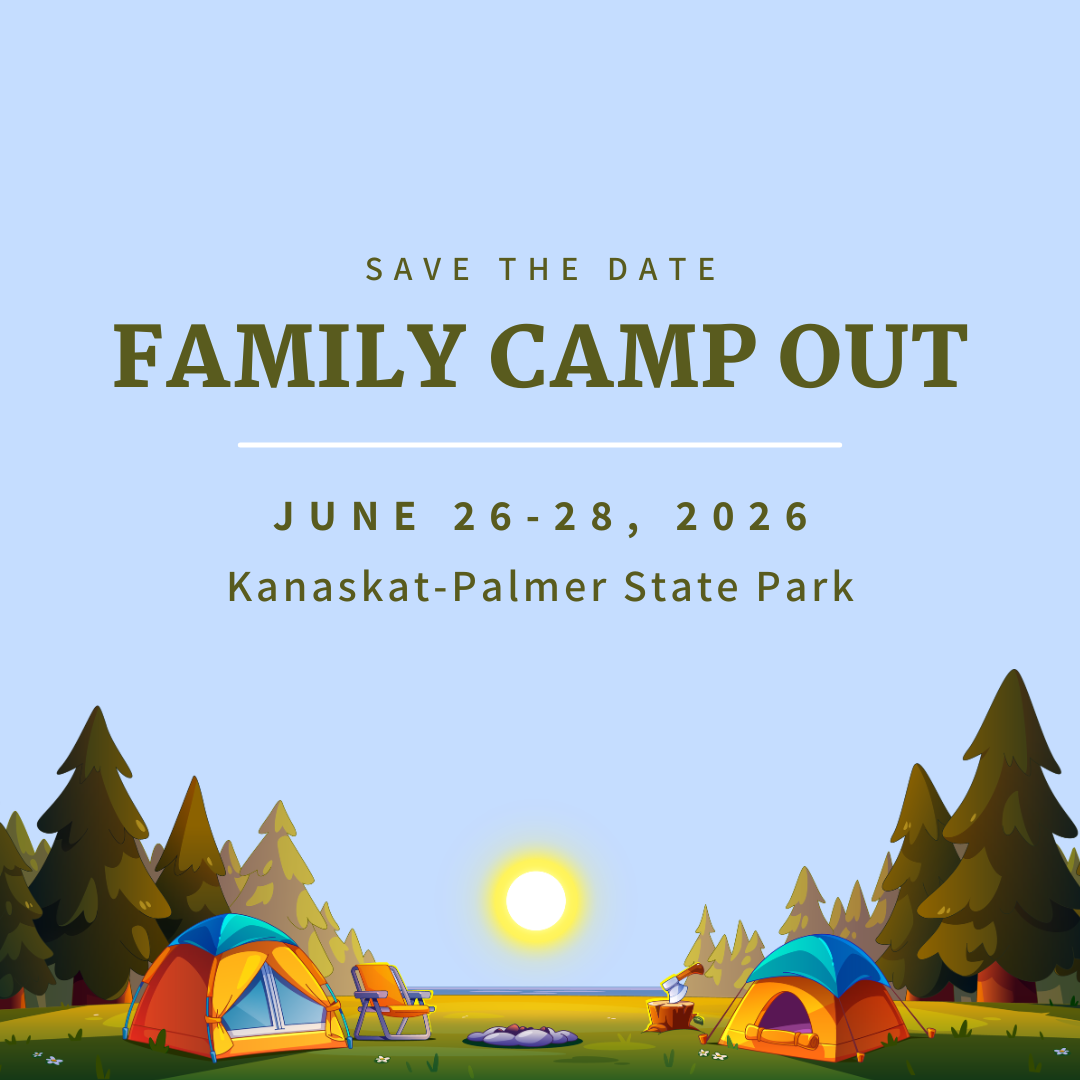 SAVE THE DATE

FAMILY CAMP OUT

JUNE 26-28, 2026

Kanaskat-Palmer State Park